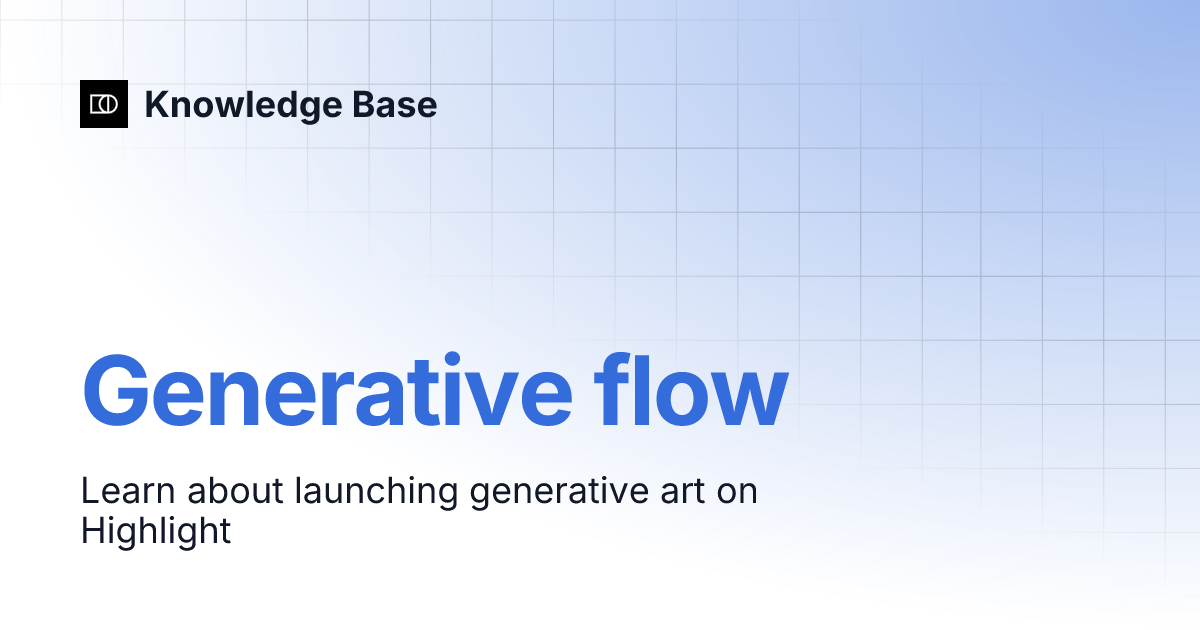 Knowledge Base

Generative flow

Learn about launching generative art on Highlight